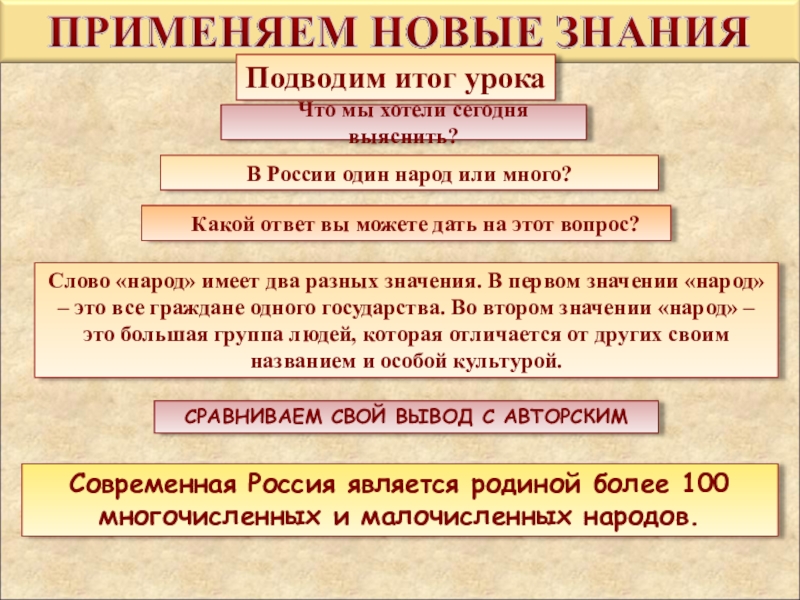 ПРИМЕНЯЕМ НОВЫЕ ЗНАНИЯ

Подводим итог урока

Что мы хотели сегодня выяснить?

В России один народ или много?

Какой ответ вы можете дать на этот вопрос?

Слово «народ» имеет два разных значения. В первом значении «народ» – это все граждане одного государства. Во втором значении «народ» – это большая группа людей, которая отличается от других своим названием и особой культурой.

СРАВНИВАЕМ СВОЙ ВЫВОД С АВТОРСКИМ

Современная Россия является родиной более 100 многочисленных и малочисленных народов.